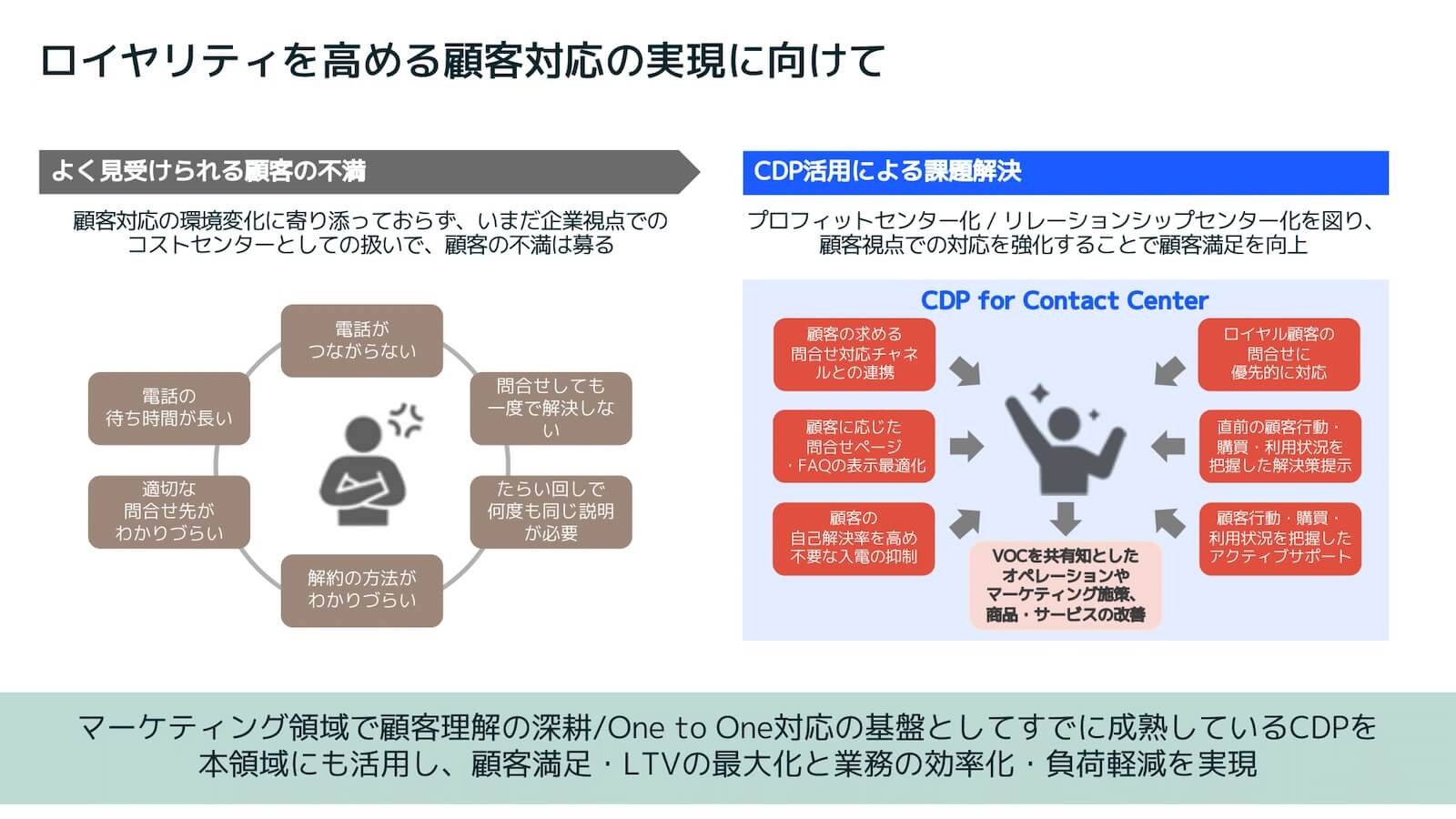 ロイヤリティを高める顧客対応の実現に向けて

よく見受けられる顧客の不満

顧客対応の環境変化に寄り添っておらず、いまだ企業視点でのコストセンターとしての扱いで、顧客の不満は募る

電話がつながらない

問合せしても一度で解決しない

たらい回しで何度も同じ説明が必要

解約の方法がわかりづらい

適切な問合せ先がわかりづらい

電話の待ち時間が長い

CDP活用による課題解決

プロフィットセンター化 / リレーションシップセンター化を図り、顧客視点での対応を強化することで顧客満足を向上

CDP for Contact Center

顧客の求める問合せ対応チャネルとの連携

顧客に応じた問合せページ・FAQの表示最適化

顧客の自己解決率を高め不要な入電の抑制

ロイヤル顧客の問合せに優先的に対応

直前の顧客行動・購買・利用状況を把握した解決策提示

顧客行動・購買・利用状況を把握したアクティブサポート

VOCを共有知としたオペレーションやマーケティング施策、商品・サービスの改善

マーケティング領域で顧客理解の深耕/One to One対応の基盤としてすでに成熟しているCDPを本領域にも活用し、顧客満足・LTVの最大化と業務の効率化・負荷軽減を実現